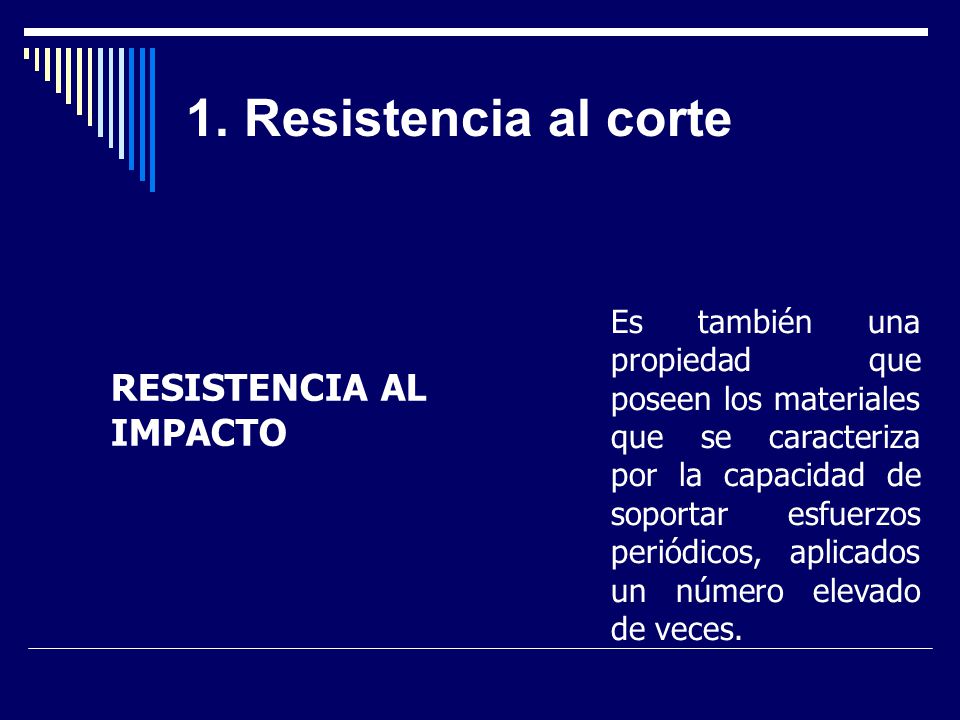 1. Resistencia al corte

RESISTENCIA AL IMPACTO

Es también una propiedad que poseen los materiales que se caracteriza por la capacidad de soportar esfuerzos periódicos, aplicados un número elevado de veces.